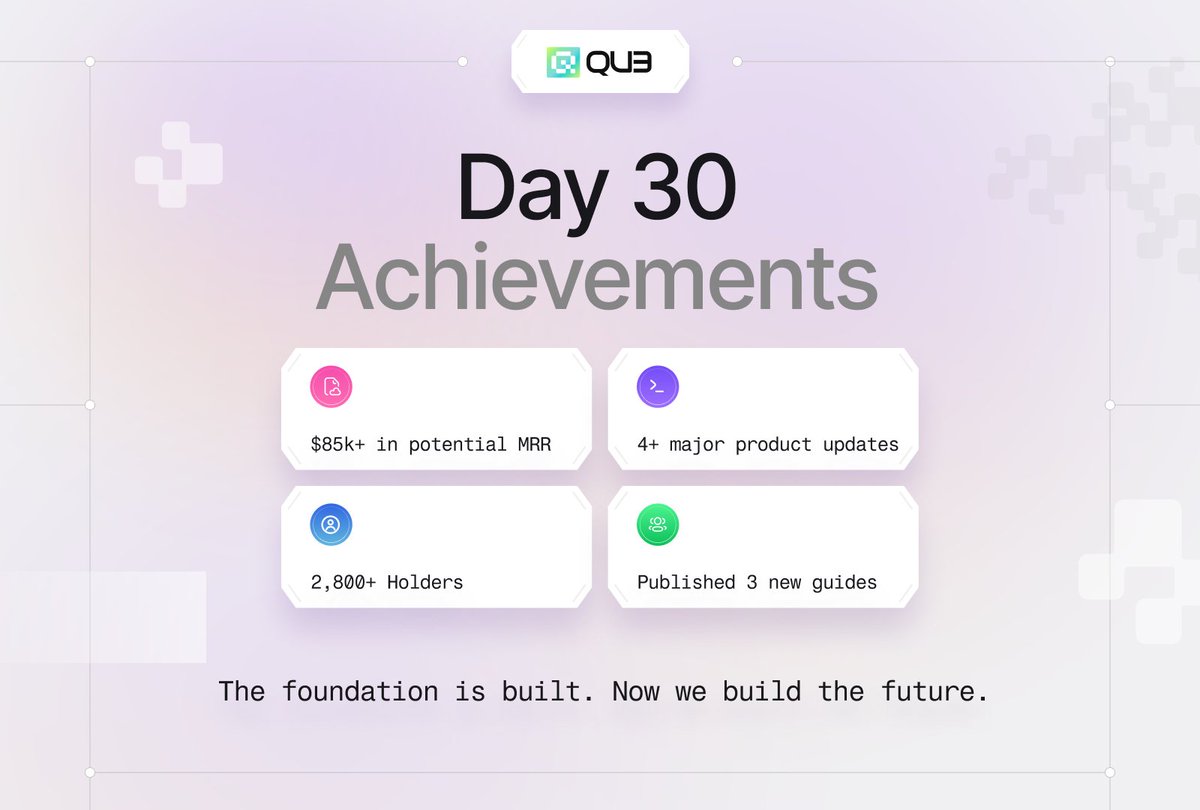 QU3

Day 30
Achievements

$85k+ in potential MRR

4+ major product updates

2,800+ Holders

Published 3 new guides

The foundation is built. Now we build the future.